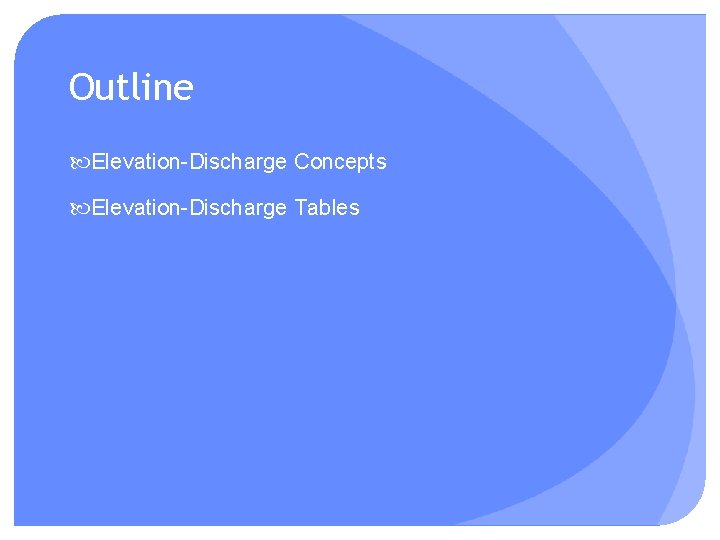 Outline

Elevation-Discharge Concepts

Elevation-Discharge Tables